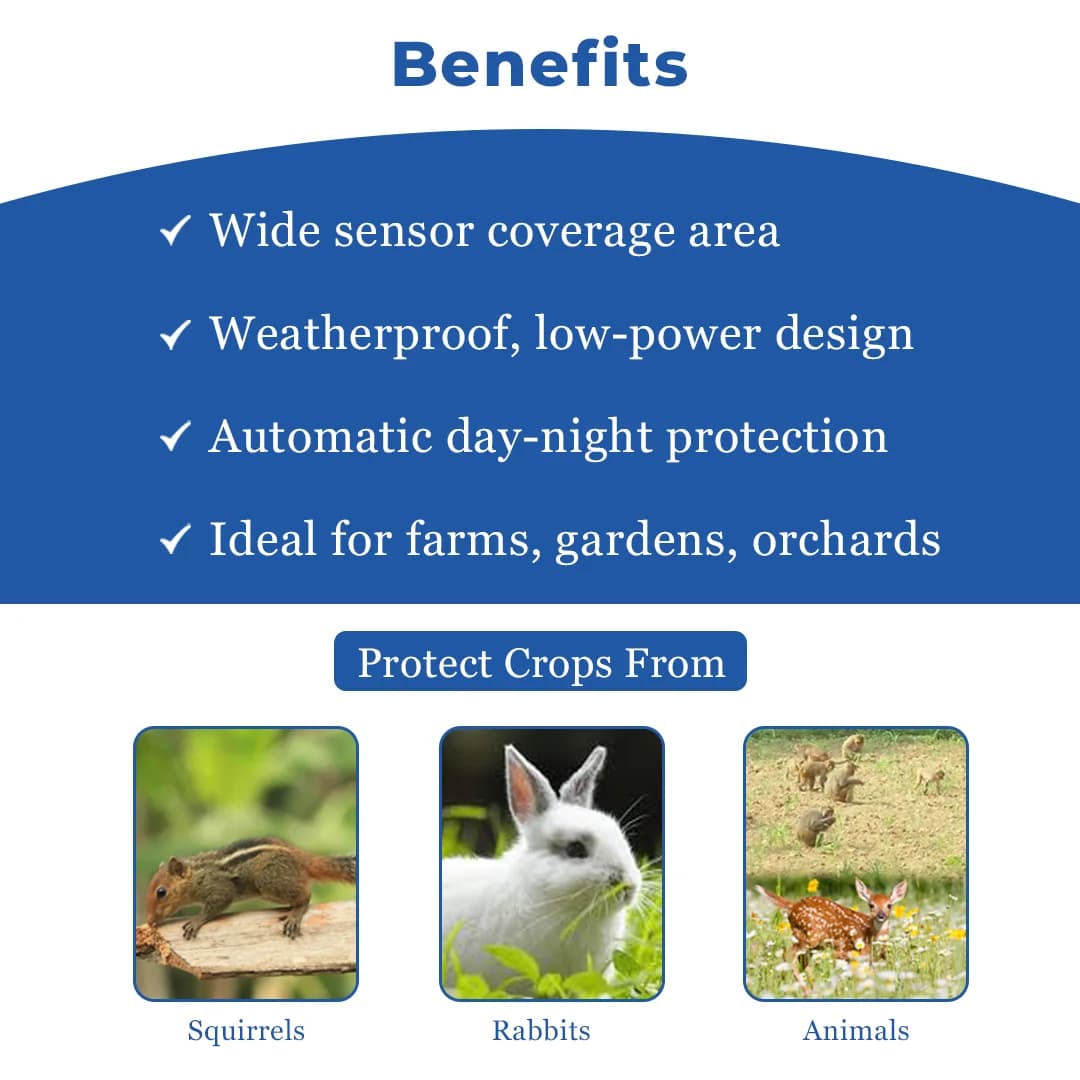 Benefits

✓ Wide sensor coverage area

✓ Weatherproof, low-power design

✓ Automatic day-night protection

✓ Ideal for farms, gardens, orchards

Protect Crops From

Squirrels

Rabbits

Animals